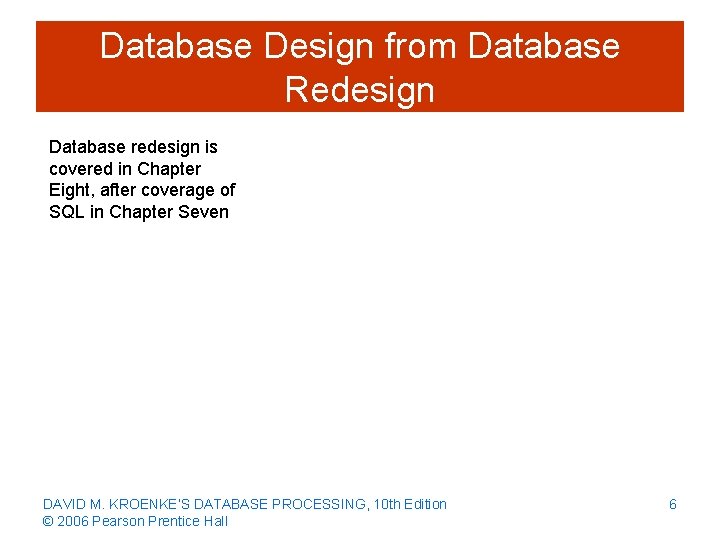 Database Design from Database Redesign

Database redesign is covered in Chapter Eight, after coverage of SQL in Chapter Seven

DAVID M. KROENKE'S DATABASE PROCESSING, 10th Edition
© 2006 Pearson Prentice Hall

6